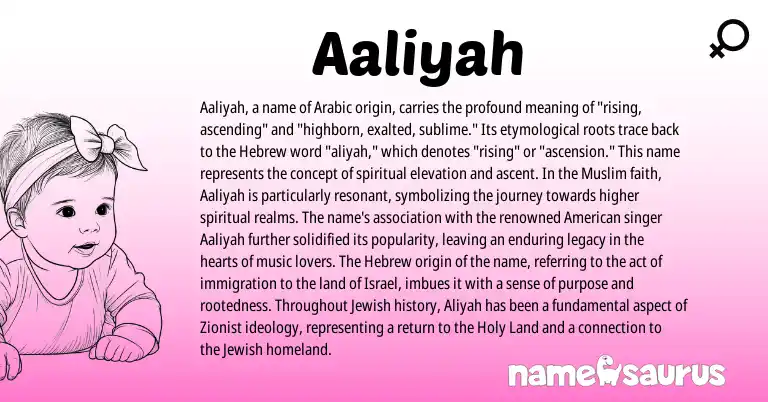 Aaliyah

Aaliyah, a name of Arabic origin, carries the profound meaning of "rising, ascending" and "highborn, exalted, sublime." Its etymological roots trace back to the Hebrew word "aliyah," which denotes "rising" or "ascension." This name represents the concept of spiritual elevation and ascent. In the Muslim faith, Aaliyah is particularly resonant, symbolizing the journey towards higher spiritual realms. The name's association with the renowned American singer Aaliyah further solidified its popularity, leaving an enduring legacy in the hearts of music lovers. The Hebrew origin of the name, referring to the act of immigration to the land of Israel, imbues it with a sense of purpose and rootedness. Throughout Jewish history, Aliyah has been a fundamental aspect of Zionist ideology, representing a return to the Holy Land and a connection to the Jewish homeland.

namesaurus